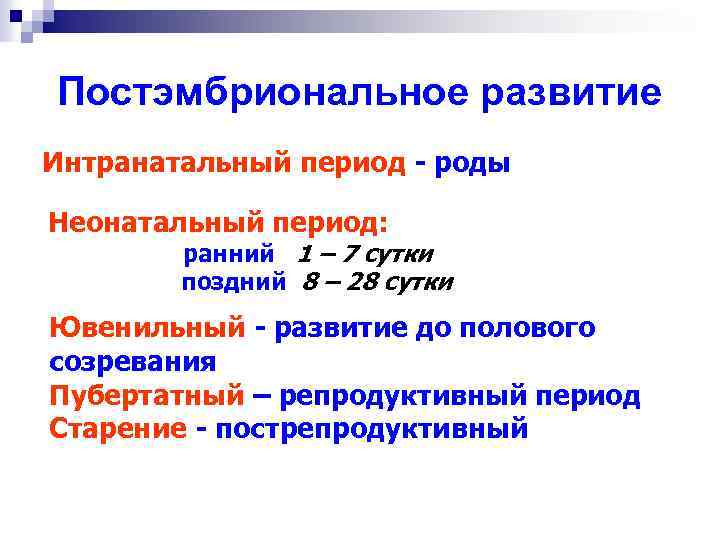 Постэмбриональное развитие

Интранатальный период - роды

Неонатальный период:
ранний 1 – 7 сутки
поздний 8 – 28 сутки

Ювенильный - развитие до полового созревания
Пубертатный – репродуктивный период
Старение - пострепродуктивный